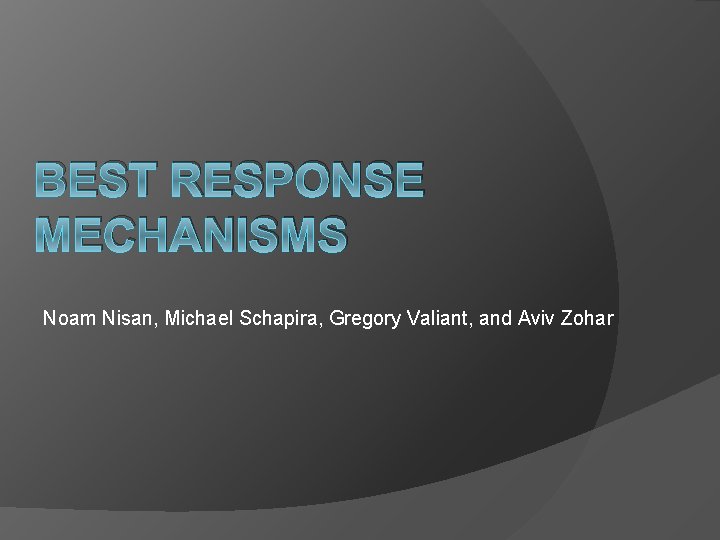 BEST RESPONSE MECHANISMS

Noam Nisan, Michael Schapira, Gregory Valiant, and Aviv Zohar